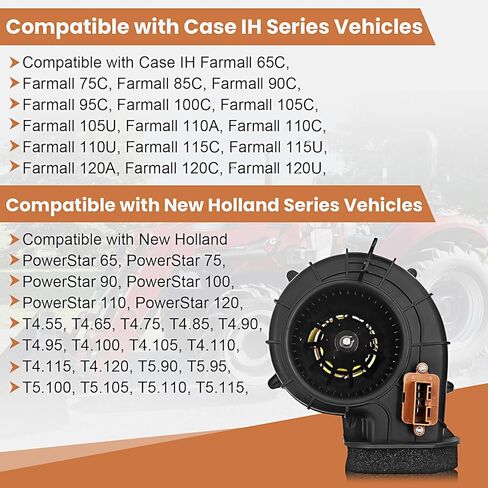 Compatible with Case IH Series Vehicles

Compatible with Case IH Farmall 65C, Farmall 75C, Farmall 85C, Farmall 90C, Farmall 95C, Farmall 100C, Farmall 105C, Farmall 105U, Farmall 110A, Farmall 110C, Farmall 110U, Farmall 115C, Farmall 115U, Farmall 120A, Farmall 120C, Farmall 120U,

Compatible with New Holland Series Vehicles

Compatible with New Holland PowerStar 65, PowerStar 75, PowerStar 90, PowerStar 100, PowerStar 110, PowerStar 120, T4.55, T4.65, T4.75, T4.85, T4.90, T4.95, T4.100, T4.105, T4.110, T4.115, T4.120, T5.90, T5.95, T5.100, T5.105, T5.110, T5.115,